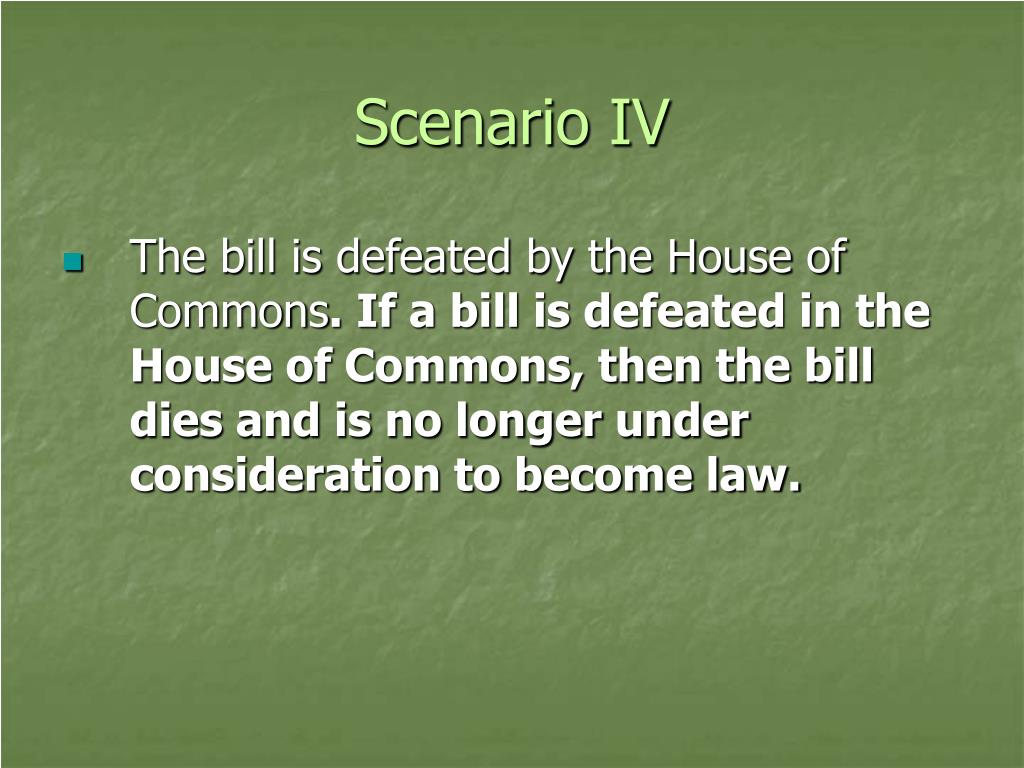 Scenario IV

The bill is defeated by the House of Commons. If a bill is defeated in the House of Commons, then the bill dies and is no longer under consideration to become law.